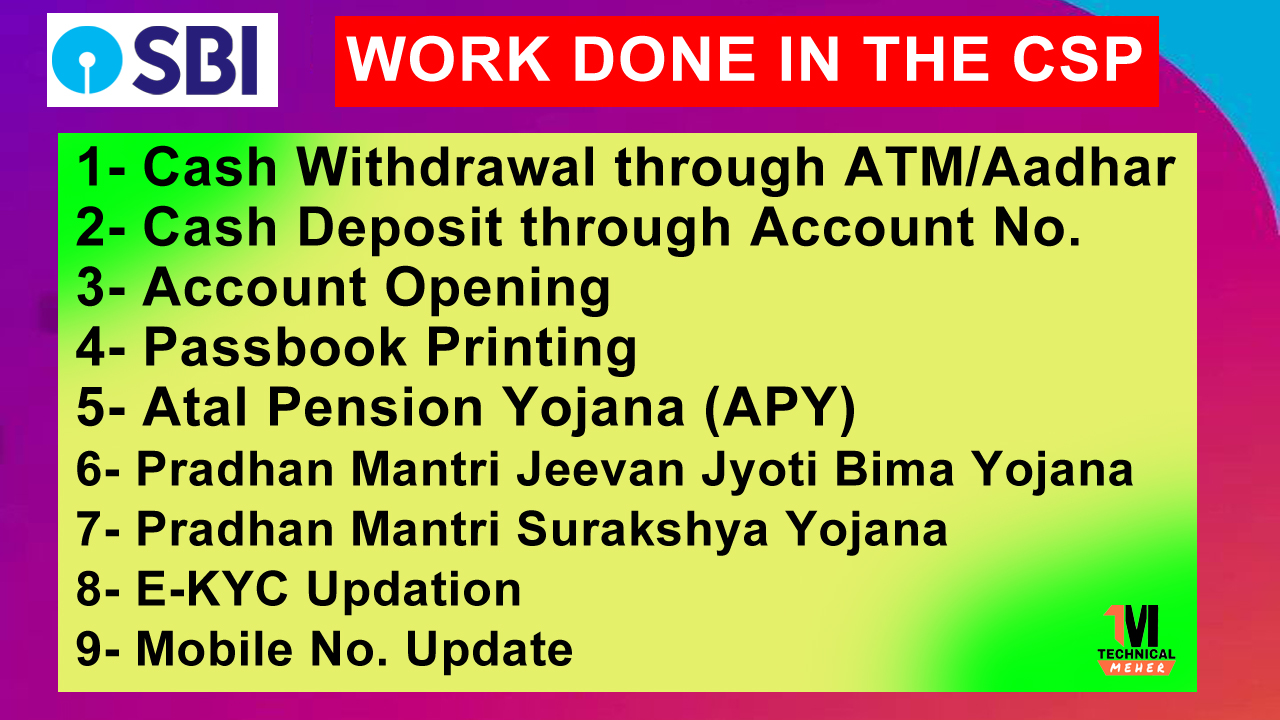 SBI

WORK DONE IN THE CSP

1- Cash Withdrawal through ATM/Aadhar
2- Cash Deposit through Account No.
3- Account Opening
4- Passbook Printing
5- Atal Pension Yojana (APY)
6- Pradhan Mantri Jeevan Jyoti Bima Yojana
7- Pradhan Mantri Surakshya Yojana
8- E-KYC Updation
9- Mobile No. Update

TM
TECHNICAL
MEHER